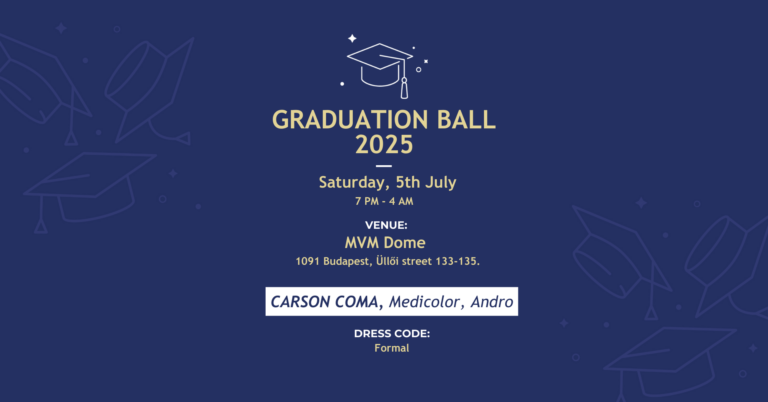 GRADUATION BALL 2025

Saturday, 5th July
7 PM - 4 AM

VENUE:
MVM Dome
1091 Budapest, Üllői street 133-135.

CARSON COMA, Medicolor, Andro

DRESS CODE:
Formal